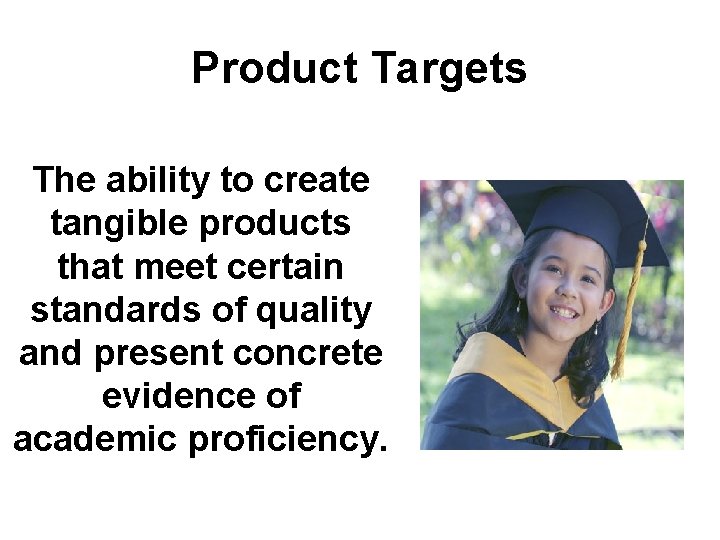 Product Targets

The ability to create tangible products that meet certain standards of quality and present concrete evidence of academic proficiency.